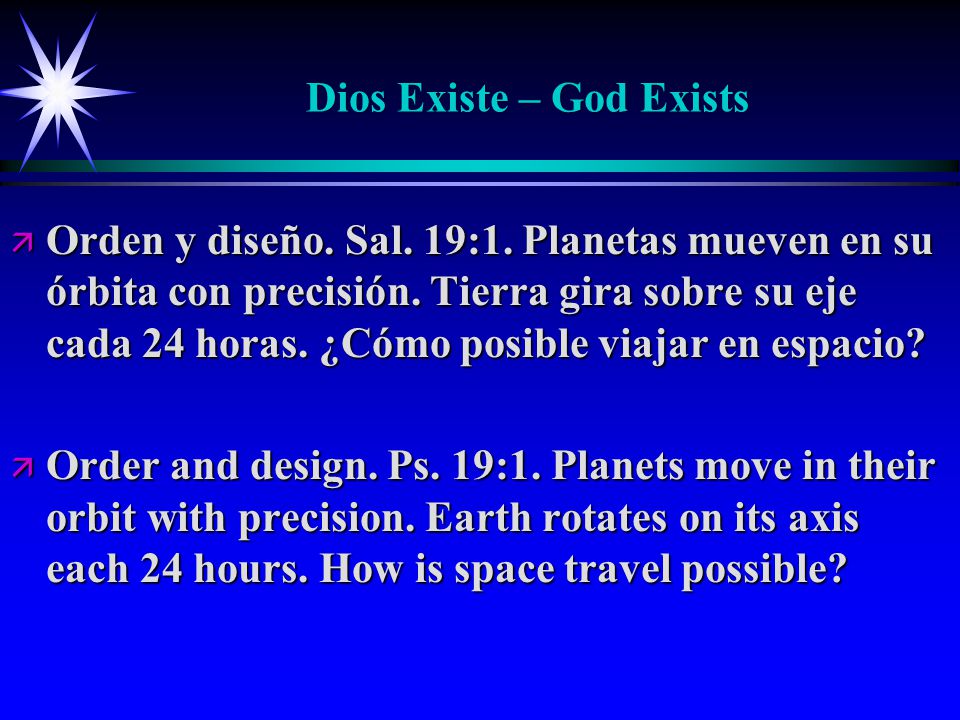 Dios Existe – God Exists

Orden y diseño. Sal. 19:1. Planetas mueven en su órbita con precisión. Tierra gira sobre su eje cada 24 horas. ¿Cómo posible viajar en espacio?

Order and design. Ps. 19:1. Planets move in their orbit with precision. Earth rotates on its axis each 24 hours. How is space travel possible?